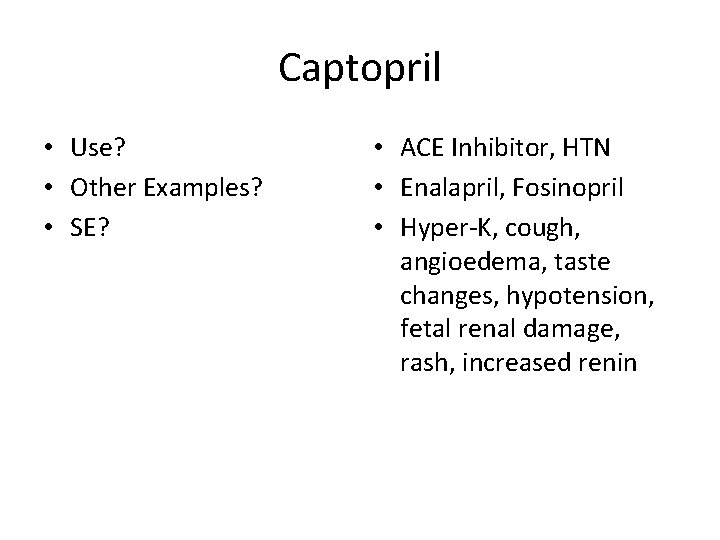 Captopril

• Use?
• Other Examples?
• SE?

• ACE Inhibitor, HTN
• Enalapril, Fosinopril
• Hyper-K, cough, angioedema, taste changes, hypotension, fetal renal damage, rash, increased renin